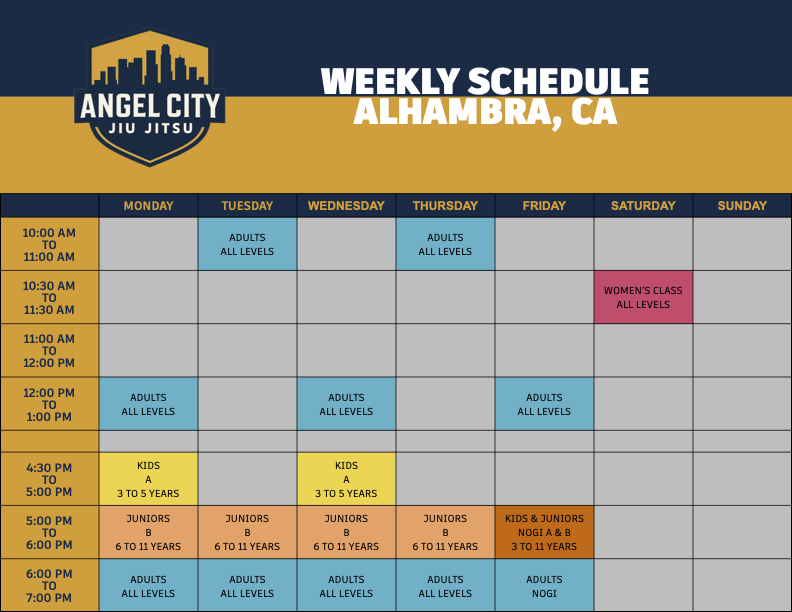 ANGEL CITY
JIU JITSU

WEEKLY SCHEDULE
ALHAMBRA, CA

| | MONDAY | TUESDAY | WEDNESDAY | THURSDAY | FRIDAY | SATURDAY | SUNDAY |
|---|---|---|---|---|---|---|---|
| 10:00 AM TO 11:00 AM | | ADULTS ALL LEVELS | | ADULTS ALL LEVELS | | | |
| 10:30 AM TO 11:30 AM | | | | | | WOMEN'S CLASS ALL LEVELS | |
| 11:00 AM TO 12:00 PM | | | | | | | |
| 12:00 PM TO 1:00 PM | ADULTS ALL LEVELS | | ADULTS ALL LEVELS | | ADULTS ALL LEVELS | | |
| | | | | | | | |
| 4:30 PM TO 5:00 PM | KIDS A 3 TO 5 YEARS | | KIDS A 3 TO 5 YEARS | | | | |
| 5:00 PM TO 6:00 PM | JUNIORS B 6 TO 11 YEARS | JUNIORS B 6 TO 11 YEARS | JUNIORS B 6 TO 11 YEARS | JUNIORS B 6 TO 11 YEARS | KIDS & JUNIORS NOGI A & B 3 TO 11 YEARS | | |
| 6:00 PM TO 7:00 PM | ADULTS ALL LEVELS | ADULTS ALL LEVELS | ADULTS ALL LEVELS | ADULTS ALL LEVELS | ADULTS NOGI | | |